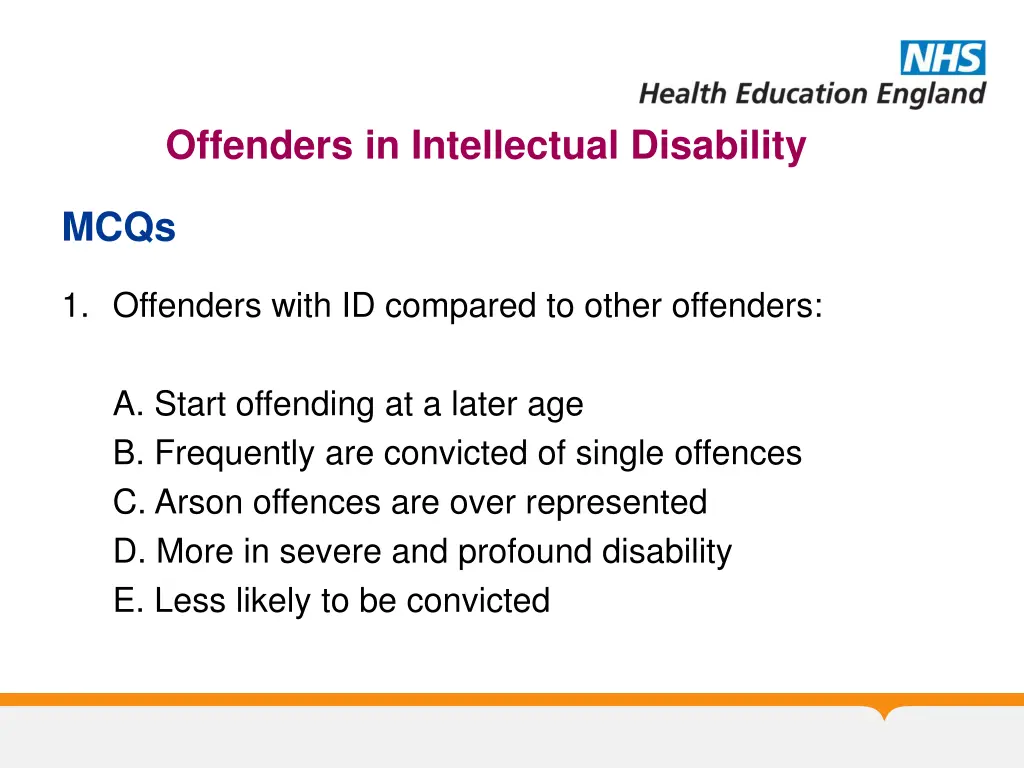 NHS
Health Education England

Offenders in Intellectual Disability

MCQs

1. Offenders with ID compared to other offenders:

A. Start offending at a later age
B. Frequently are convicted of single offences
C. Arson offences are over represented
D. More in severe and profound disability
E. Less likely to be convicted